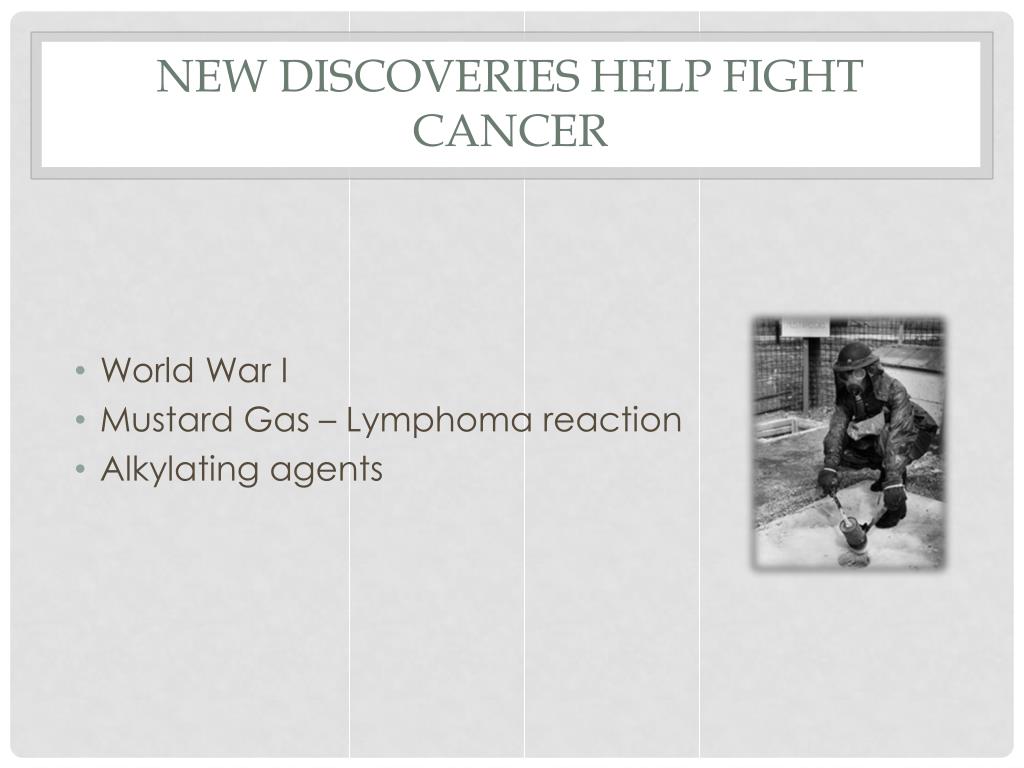 NEW DISCOVERIES HELP FIGHT CANCER

• World War I
• Mustard Gas – Lymphoma reaction
• Alkylating agents